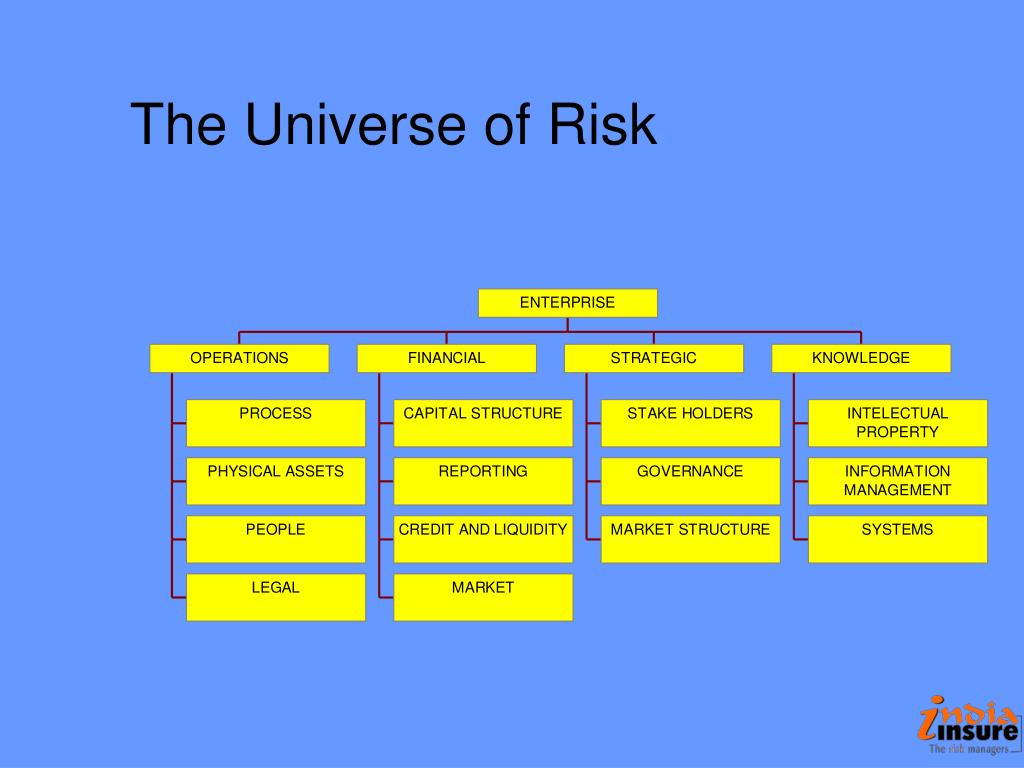 The Universe of Risk

ENTERPRISE

OPERATIONS

PROCESS

PHYSICAL ASSETS

PEOPLE

LEGAL

FINANCIAL

CAPITAL STRUCTURE

REPORTING

CREDIT AND LIQUIDITY

MARKET

STRATEGIC

STAKE HOLDERS

GOVERNANCE

MARKET STRUCTURE

KNOWLEDGE

INTELECTUAL PROPERTY

INFORMATION MANAGEMENT

SYSTEMS

india insure
The risk managers